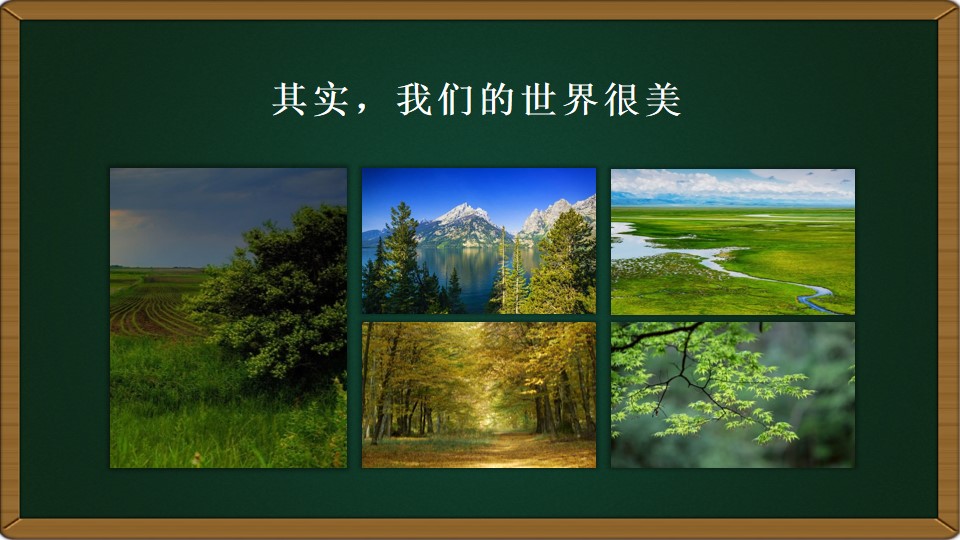 其实，我们的世界很美